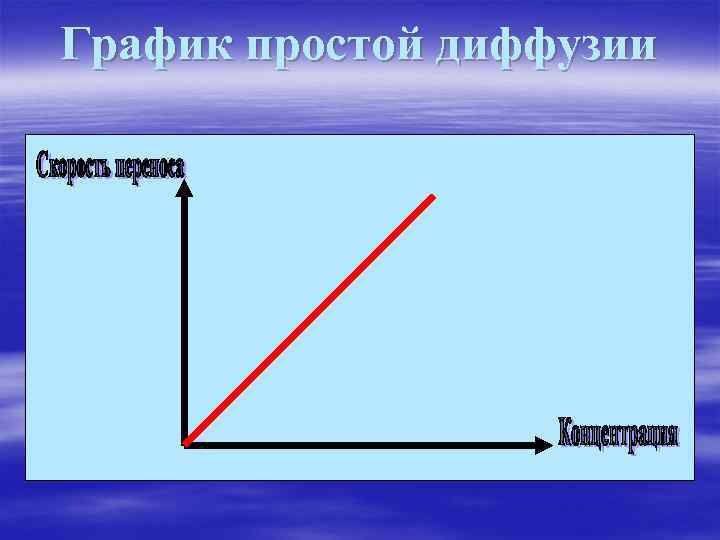 График простой диффузии

Скорость переноса

Концентрация